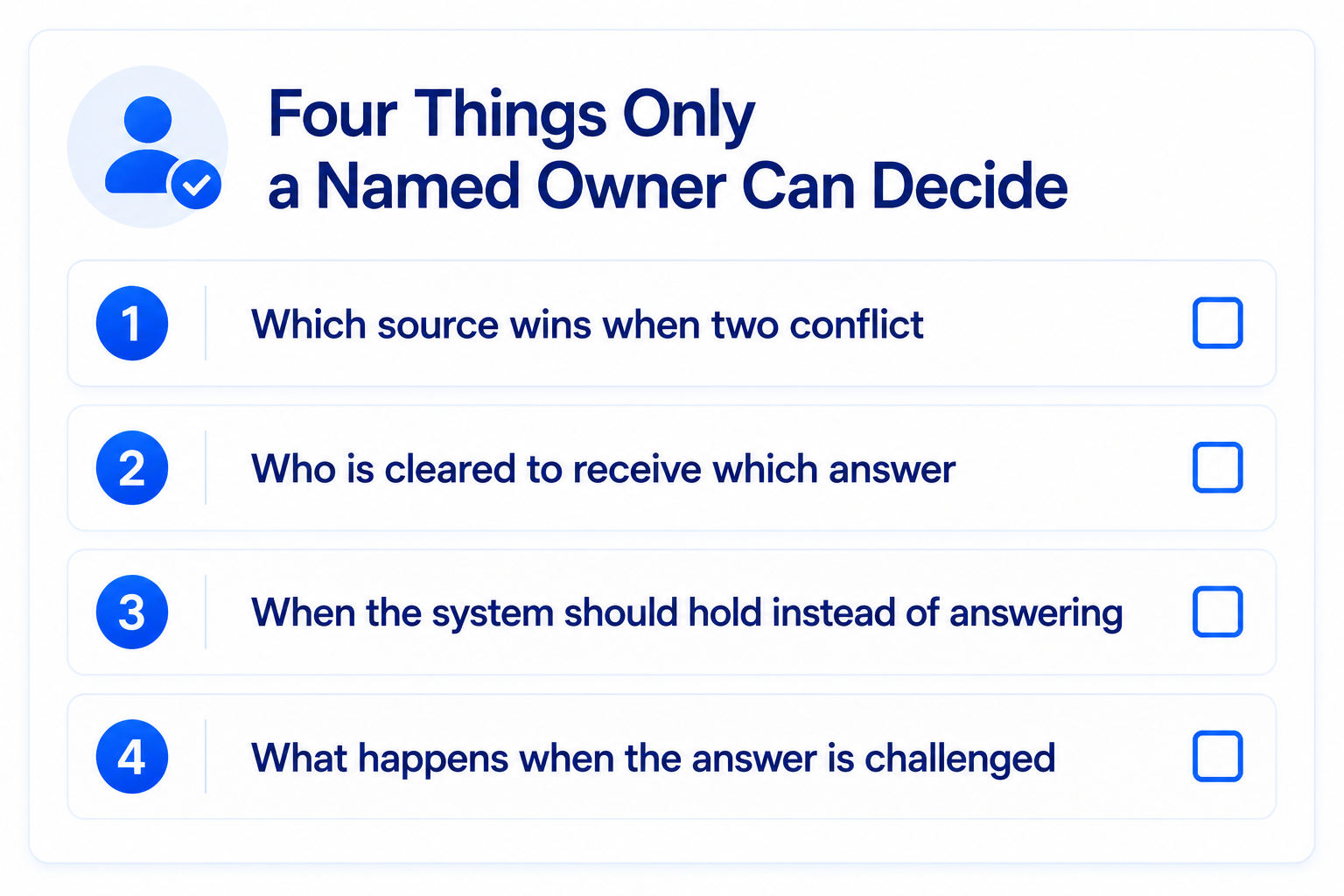 Four Things Only a Named Owner Can Decide

1 Which source wins when two conflict

2 Who is cleared to receive which answer

3 When the system should hold instead of answering

4 What happens when the answer is challenged